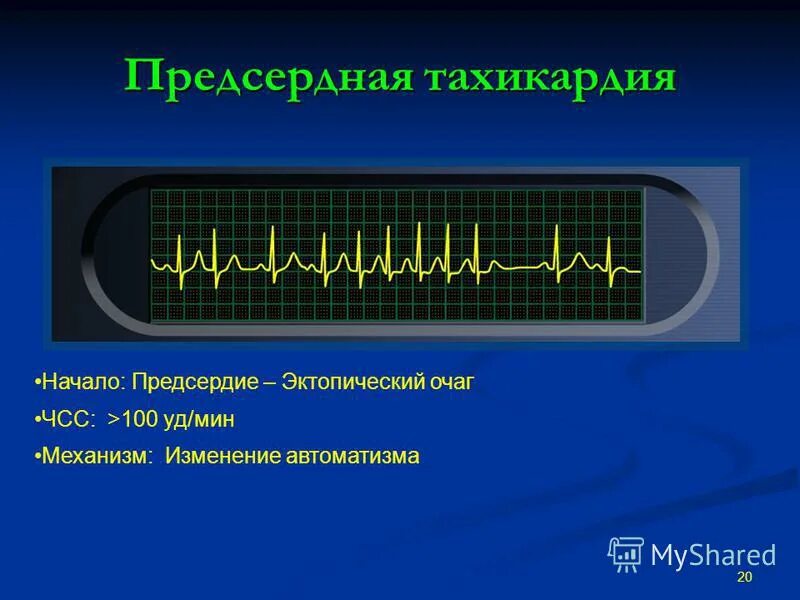 Предсердная тахикардия

•Начало: Предсердие – Эктопический очаг

•ЧСС: >100 уд/мин

•Механизм: Изменение автоматизма

MyShared

20